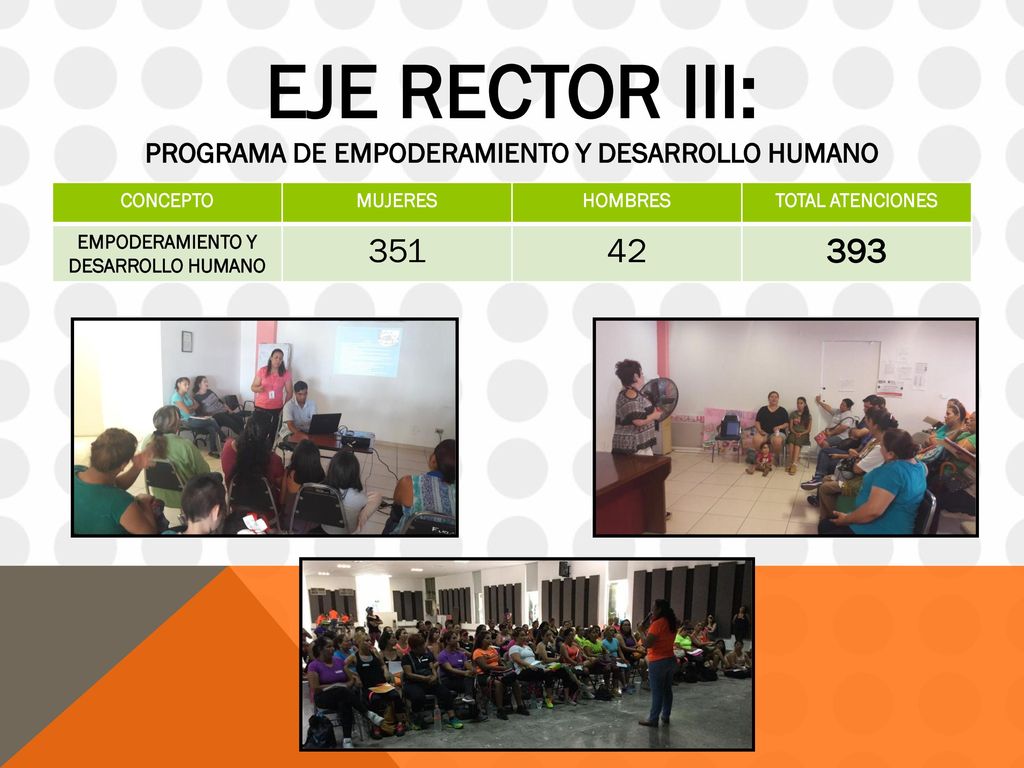 EJE RECTOR III:
PROGRAMA DE EMPODERAMIENTO Y DESARROLLO HUMANO

| CONCEPTO | MUJERES | HOMBRES | TOTAL ATENCIONES |
|---|---|---|---|
| EMPODERAMIENTO Y DESARROLLO HUMANO | 351 | 42 | 393 |